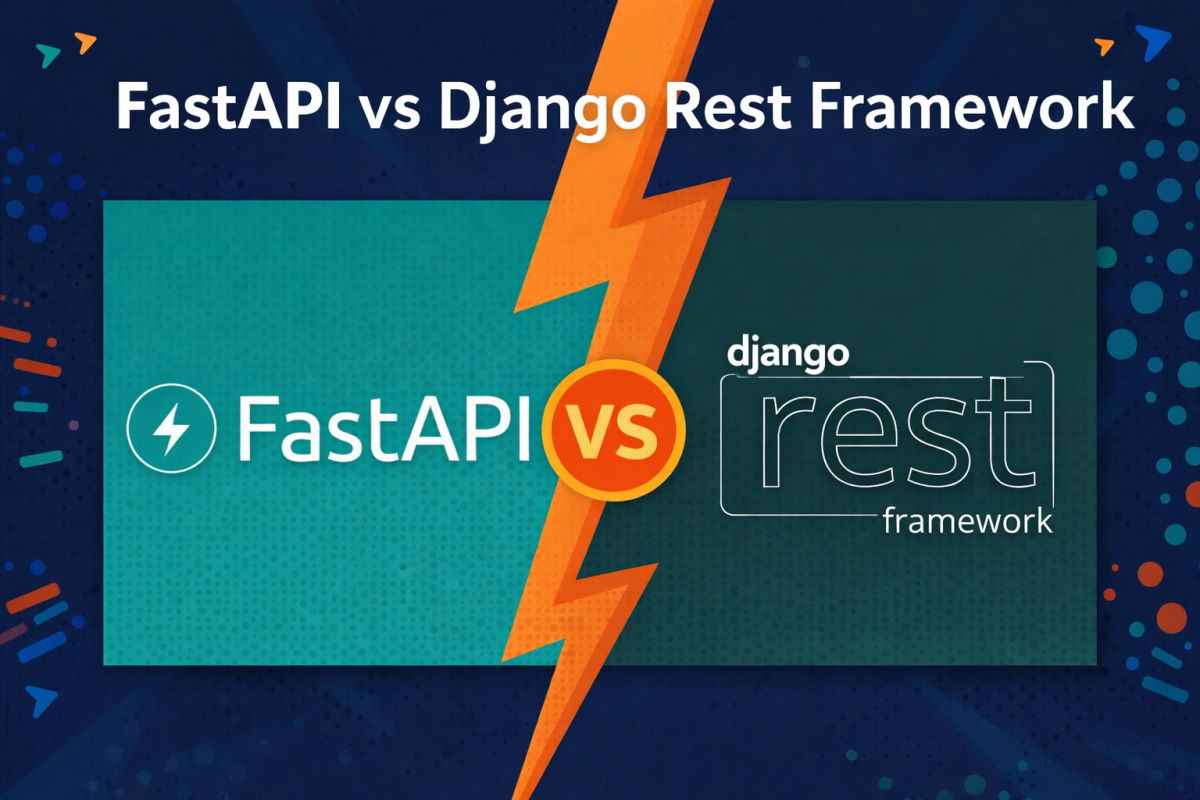 FastAPI vs Django Rest Framework

FastAPI

VS

django
rest
framework